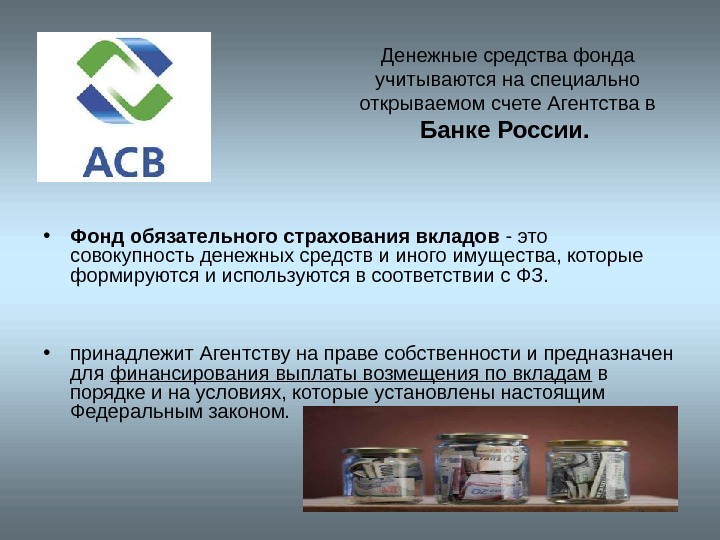 АСВ

Денежные средства фонда учитываются на специально открываемом счете Агентства в **Банке России.**

• **Фонд обязательного страхования вкладов** - это совокупность денежных средств и иного имущества, которые формируются и используются в соответствии с ФЗ.

• принадлежит Агентству на праве собственности и предназначен для финансирования выплаты возмещения по вкладам в порядке и на условиях, которые установлены настоящим Федеральным законом.